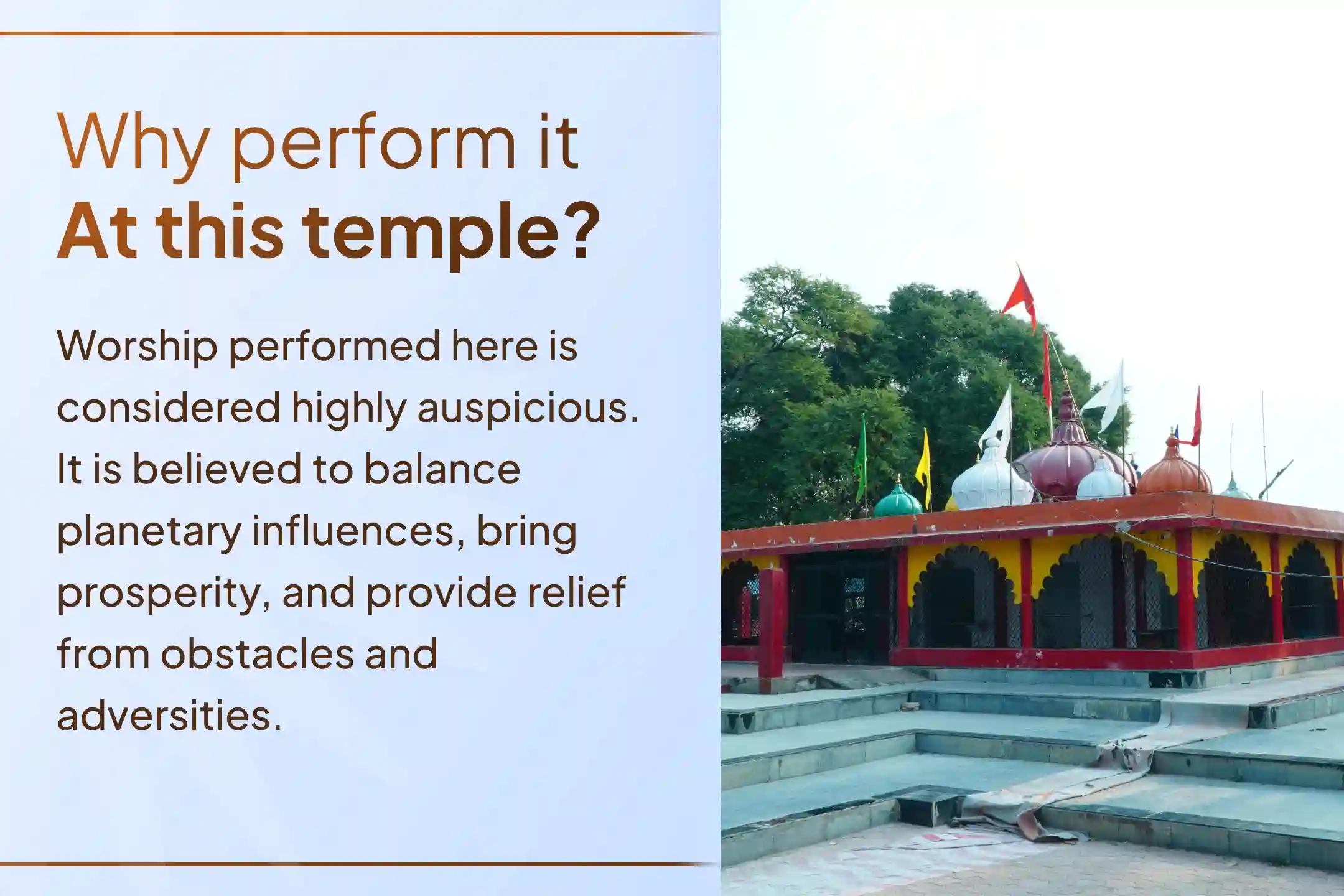 Why perform it
At this temple?

Worship performed here is considered highly auspicious. It is believed to balance planetary influences, bring prosperity, and provide relief from obstacles and adversities.